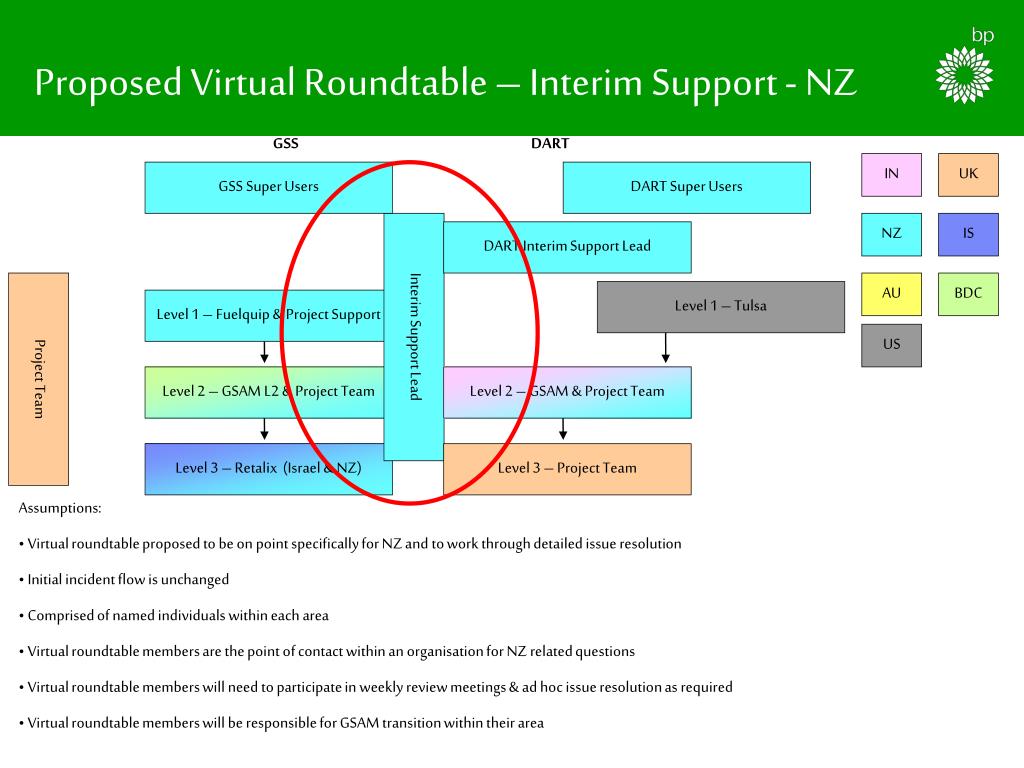 Proposed Virtual Roundtable – Interim Support - NZ

bp

GSS

DART

GSS Super Users

DART Super Users

DART Interim Support Lead

Interim Support Lead

Project Team

Level 1 – Fuelquip & Project Support

Level 1 – Tulsa

Level 2 – GSAM L2 & Project Team

Level 2 – GSAM & Project Team

Level 3 – Retalix (Israel & NZ)

Level 3 – Project Team

IN

UK

NZ

IS

AU

BDC

US

Assumptions:

• Virtual roundtable proposed to be on point specifically for NZ and to work through detailed issue resolution

• Initial incident flow is unchanged

• Comprised of named individuals within each area

• Virtual roundtable members are the point of contact within an organisation for NZ related questions

• Virtual roundtable members will need to participate in weekly review meetings & ad hoc issue resolution as required

• Virtual roundtable members will be responsible for GSAM transition within their area